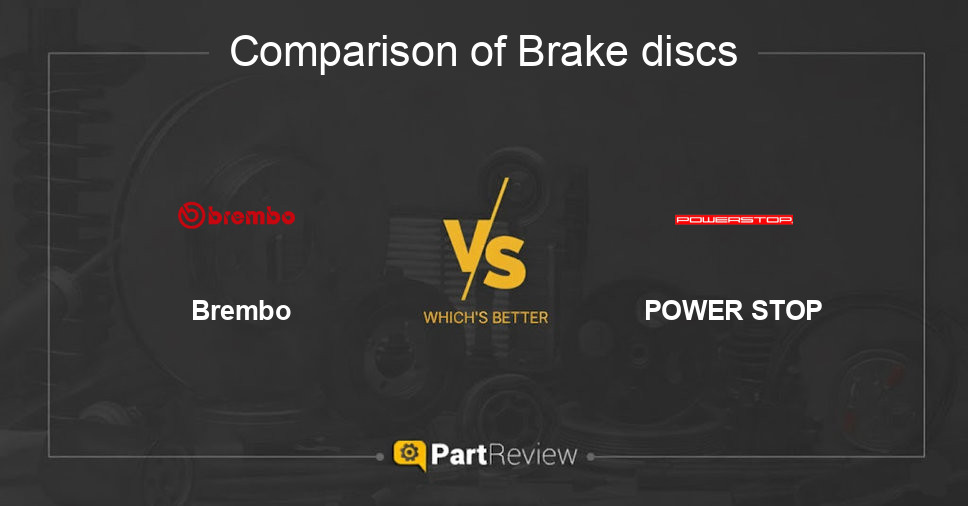 Comparison of Brake discs

brembo

Brembo

VS

WHICH'S BETTER

POWERSTOP

POWER STOP

PartReview